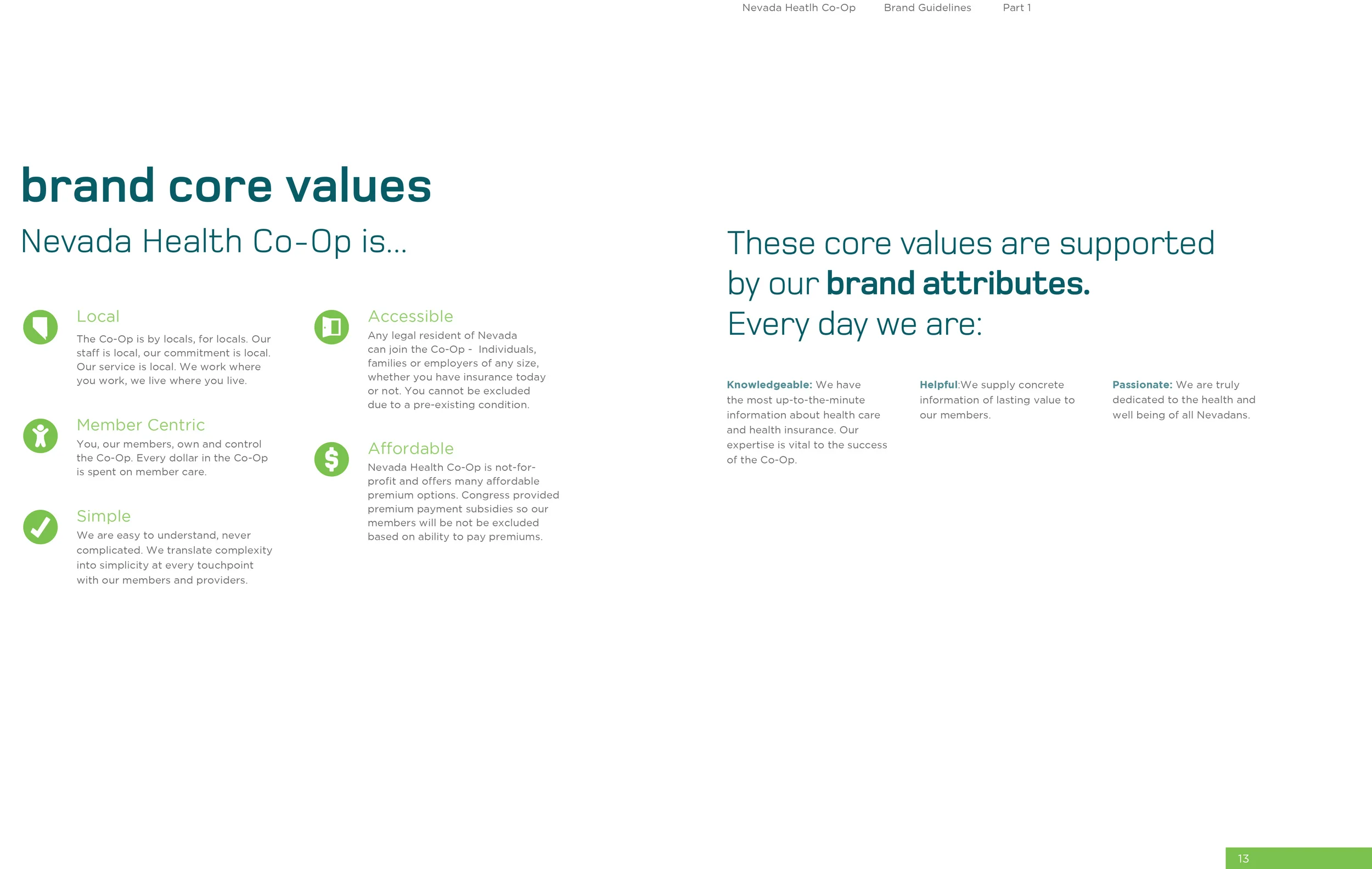 Nevada Heatlh Co-Op Brand Guidelines Part 1

brand core values

Nevada Health Co-Op is...

Local
The Co-Op is by locals, for locals. Our staff is local, our commitment is local. Our service is local. We work where you work, we live where you live.

Member Centric
You, our members, own and control the Co-Op. Every dollar in the Co-Op is spent on member care.

Simple
We are easy to understand, never complicated. We translate complexity into simplicity at every touchpoint with our members and providers.

Accessible
Any legal resident of Nevada can join the Co-Op - Individuals, families or employers of any size, whether you have insurance today or not. You cannot be excluded due to a pre-existing condition.

Affordable
Nevada Health Co-Op is not-for-profit and offers many affordable premium options. Congress provided premium payment subsidies so our members will be not be excluded based on ability to pay premiums.

These core values are supported by our brand attributes. Every day we are:

Knowledgeable: We have the most up-to-the-minute information about health care and health insurance. Our expertise is vital to the success of the Co-Op.

Helpful:We supply concrete information of lasting value to our members.

Passionate: We are truly dedicated to the health and well being of all Nevadans.

13